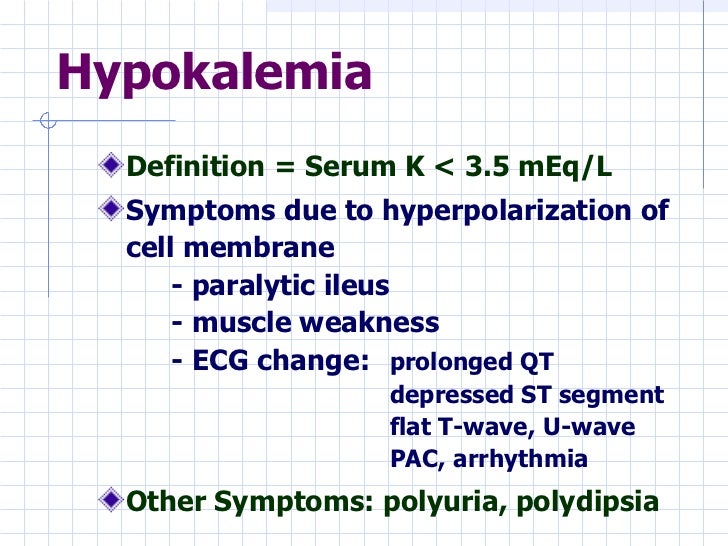 Hypokalemia

Definition = Serum K < 3.5 mEq/L

Symptoms due to hyperpolarization of cell membrane
- paralytic ileus
- muscle weakness
- ECG change: prolonged QT
depressed ST segment
flat T-wave, U-wave
PAC, arrhythmia

Other Symptoms: polyuria, polydipsia